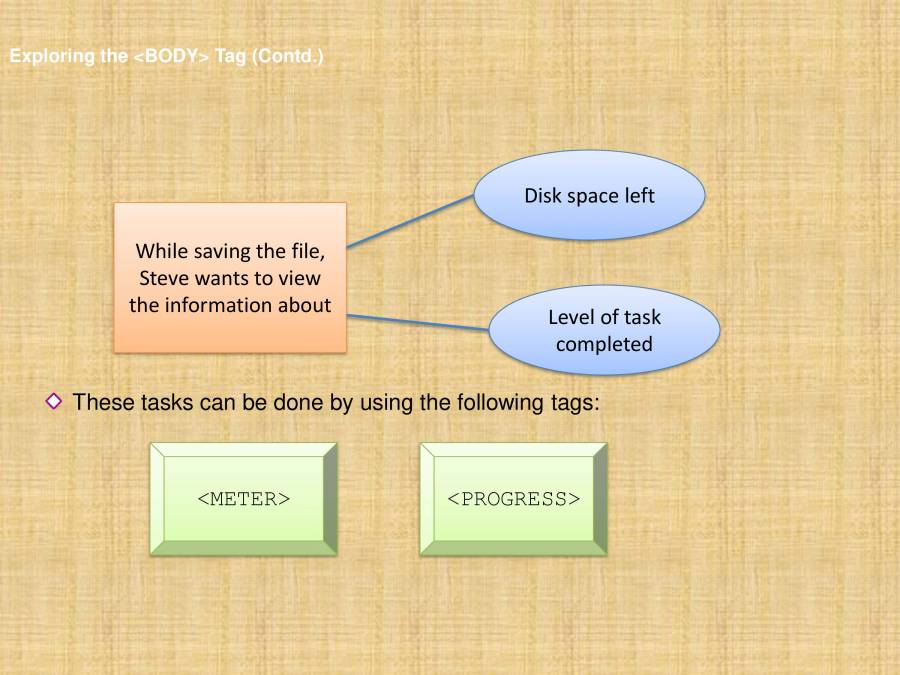 Exploring the <BODY> Tag (Contd.)

While saving the file, Steve wants to view the information about

Disk space left

Level of task completed

These tasks can be done by using the following tags:

<METER>

<PROGRESS>